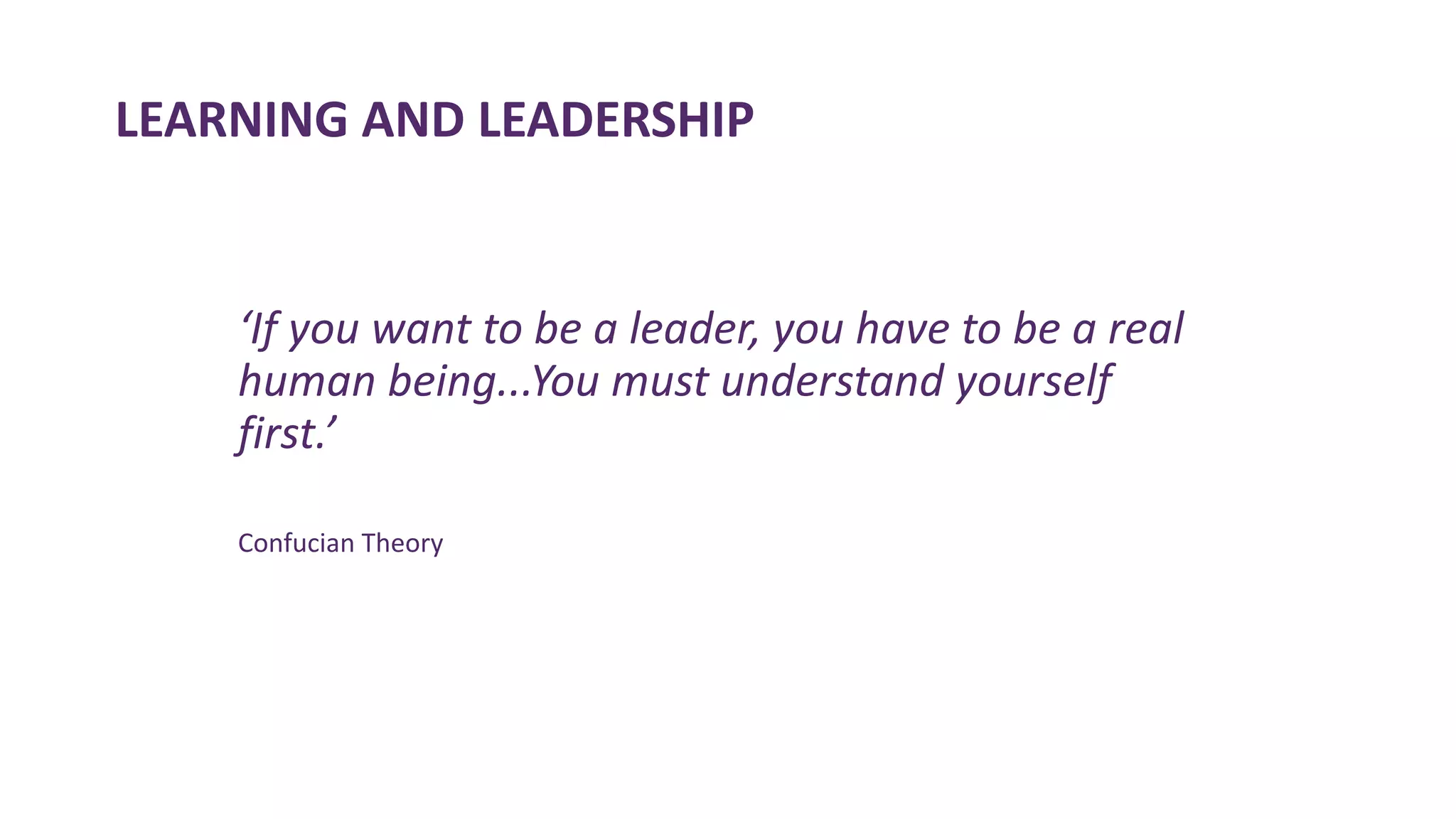 LEARNING AND LEADERSHIP

‘If you want to be a leader, you have to be a real human being...You must understand yourself first.’

Confucian Theory